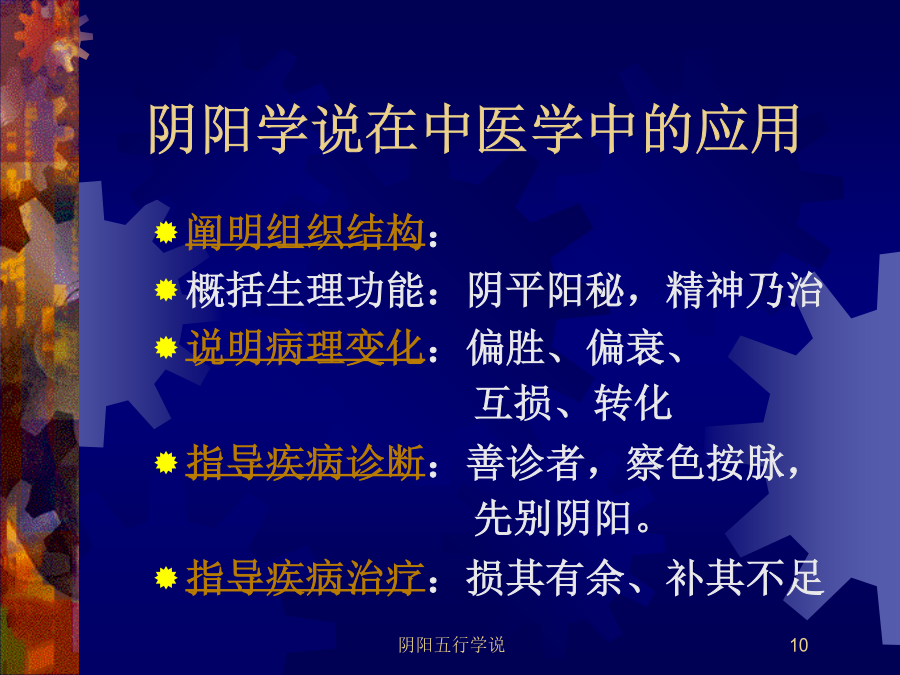 阴阳学说在中医学中的应用

阐明组织结构：

概括生理功能：阴平阳秘，精神乃治

说明病理变化：偏胜、偏衰、互损、转化

指导疾病诊断：善诊者，察色按脉，先别阴阳。

指导疾病治疗：损其有余、补其不足

阴阳五行学说

10